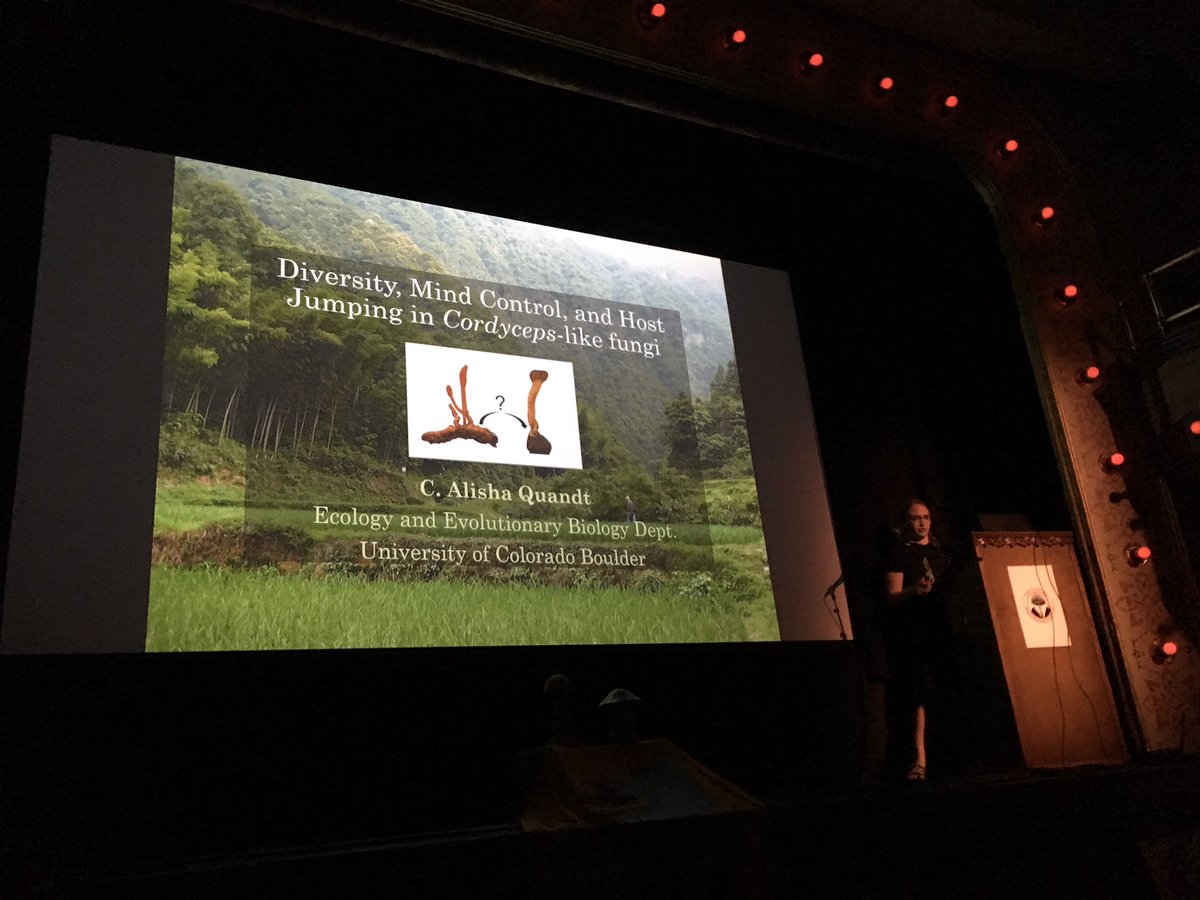 Diversity, Mind Control, and Host Jumping in Cordyceps-like fungi

?

C. Alisha Quandt

Ecology and Evolutionary Biology Dept.

University of Colorado Boulder